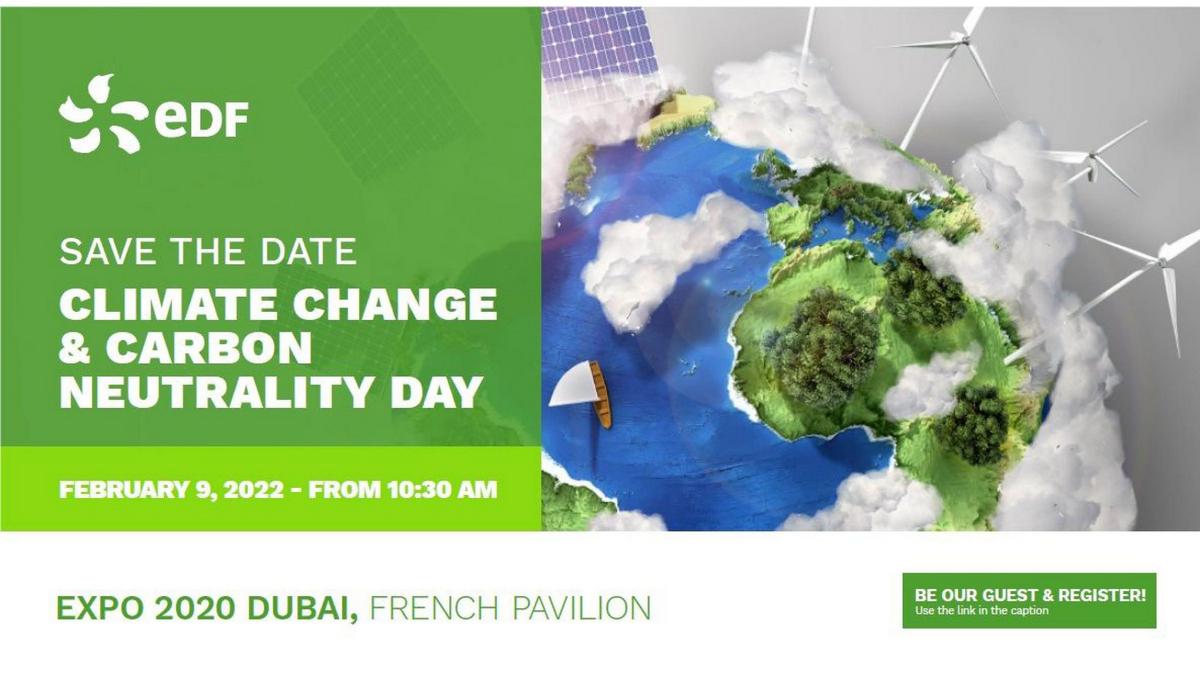 eDF

SAVE THE DATE

CLIMATE CHANGE & CARBON NEUTRALITY DAY

FEBRUARY 9, 2022 - FROM 10:30 AM

EXPO 2020 DUBAI, FRENCH PAVILION

BE OUR GUEST & REGISTER!
Use the link in the caption